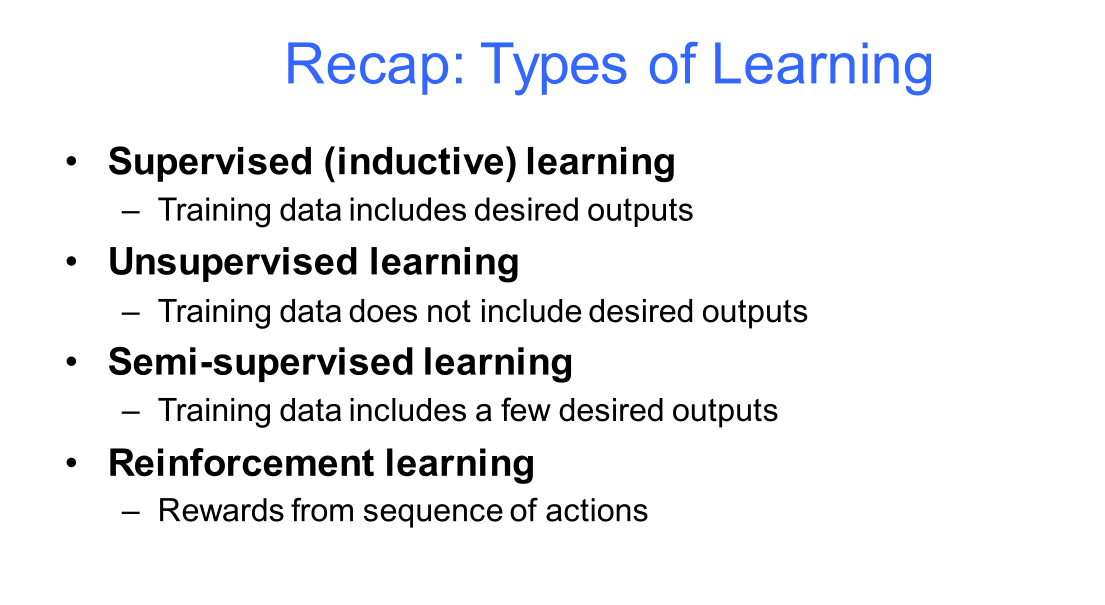 Recap: Types of Learning

• Supervised (inductive) learning
– Training data includes desired outputs

• Unsupervised learning
– Training data does not include desired outputs

• Semi-supervised learning
– Training data includes a few desired outputs

• Reinforcement learning
– Rewards from sequence of actions